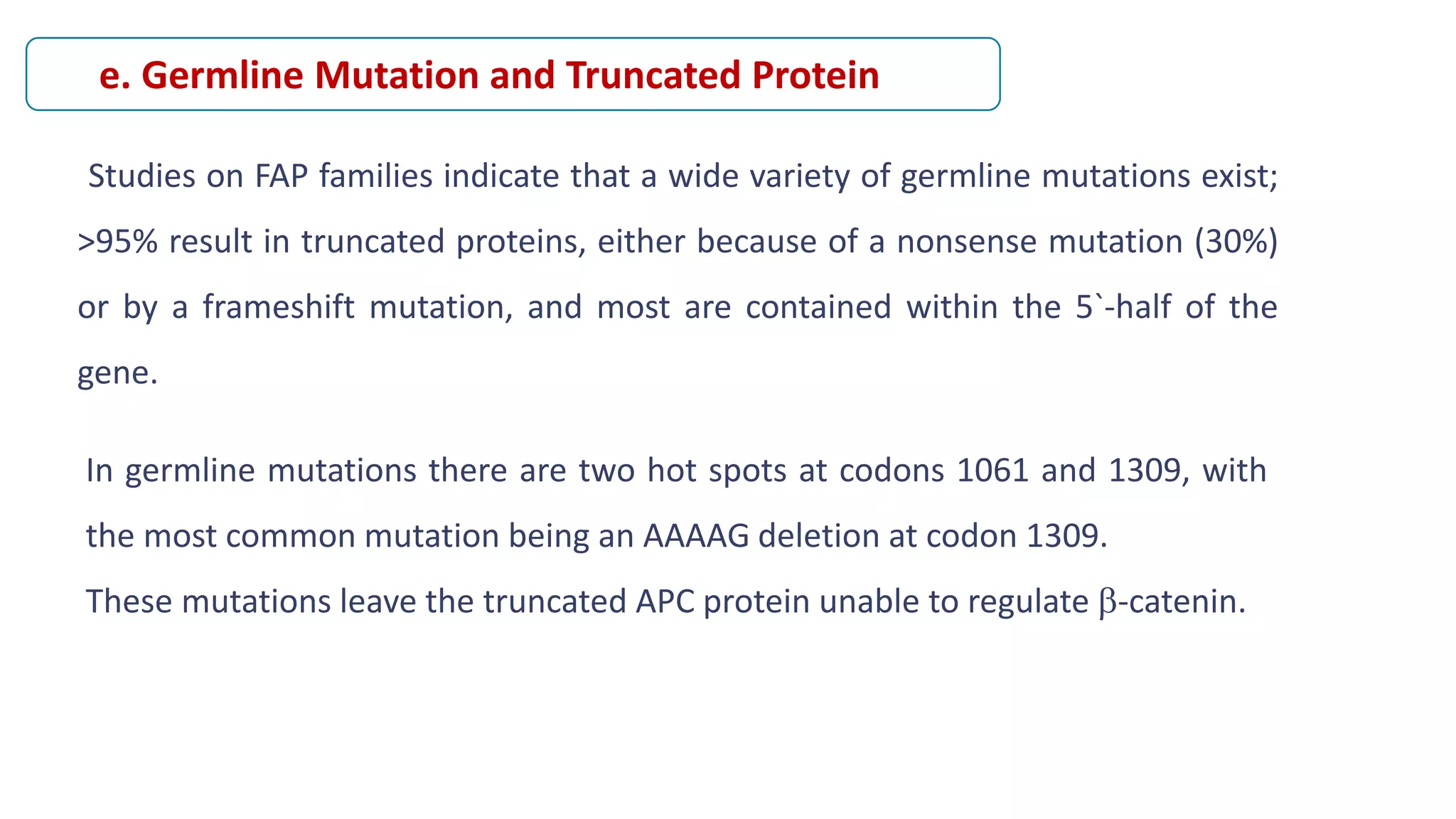 e. Germline Mutation and Truncated Protein

Studies on FAP families indicate that a wide variety of germline mutations exist; >95% result in truncated proteins, either because of a nonsense mutation (30%) or by a frameshift mutation, and most are contained within the 5`-half of the gene.

In germline mutations there are two hot spots at codons 1061 and 1309, with the most common mutation being an AAAAG deletion at codon 1309.
These mutations leave the truncated APC protein unable to regulate β-catenin.